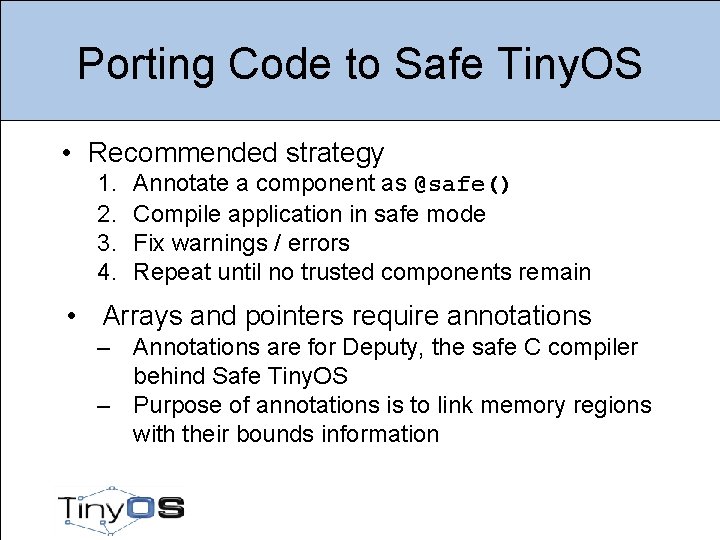 Porting Code to Safe TinyOS

• Recommended strategy
1. Annotate a component as @safe()
2. Compile application in safe mode
3. Fix warnings / errors
4. Repeat until no trusted components remain

• Arrays and pointers require annotations
– Annotations are for Deputy, the safe C compiler behind Safe TinyOS
– Purpose of annotations is to link memory regions with their bounds information

TinyOS